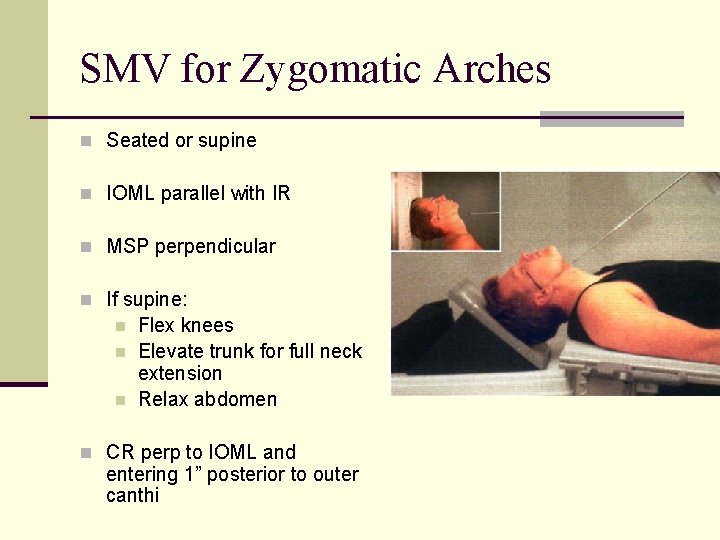 SMV for Zygomatic Arches

Seated or supine

IOML parallel with IR

MSP perpendicular

If supine:

Flex knees

Elevate trunk for full neck extension

Relax abdomen

CR perp to IOML and entering 1” posterior to outer canthi